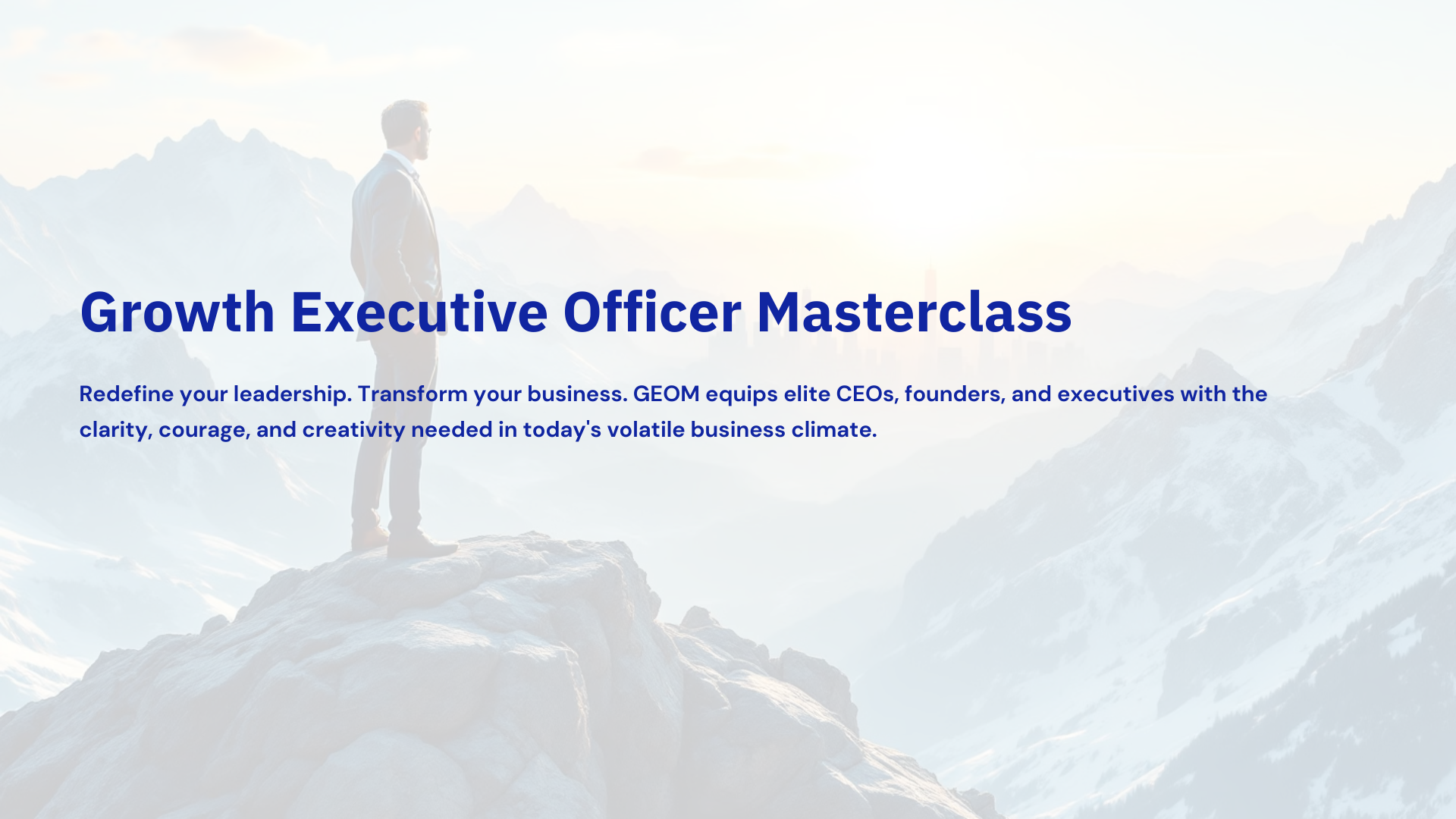 Growth Executive Officer Masterclass

Redefine your leadership. Transform your business. GEOM equips elite CEOs, founders, and executives with the clarity, courage, and creativity needed in today's volatile business climate.